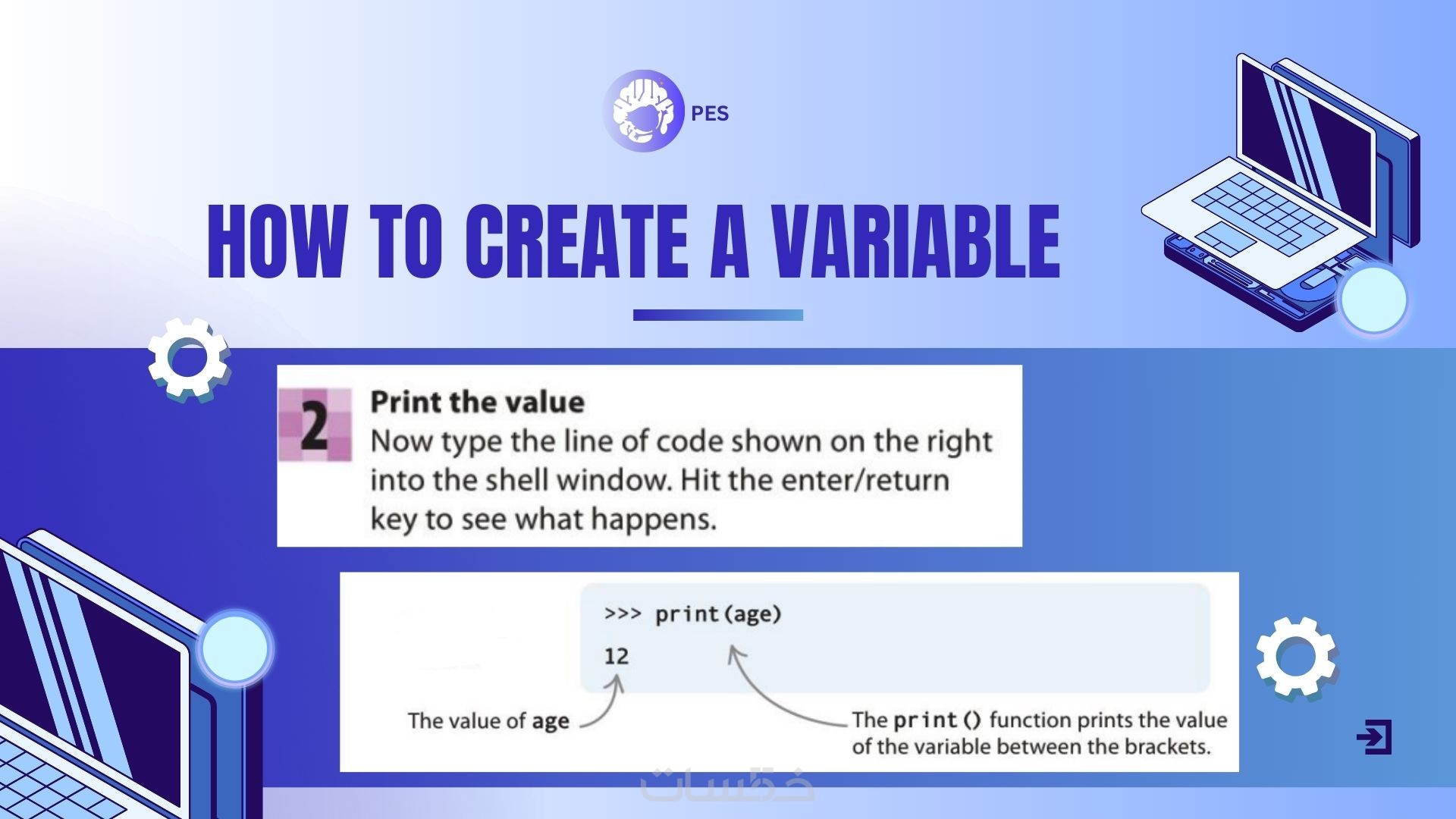 PES

HOW TO CREATE A VARIABLE

2 Print the value
Now type the line of code shown on the right into the shell window. Hit the enter/return key to see what happens.

>>> print(age)

12

The value of age

The print() function prints the value of the variable between the brackets.

خمسات